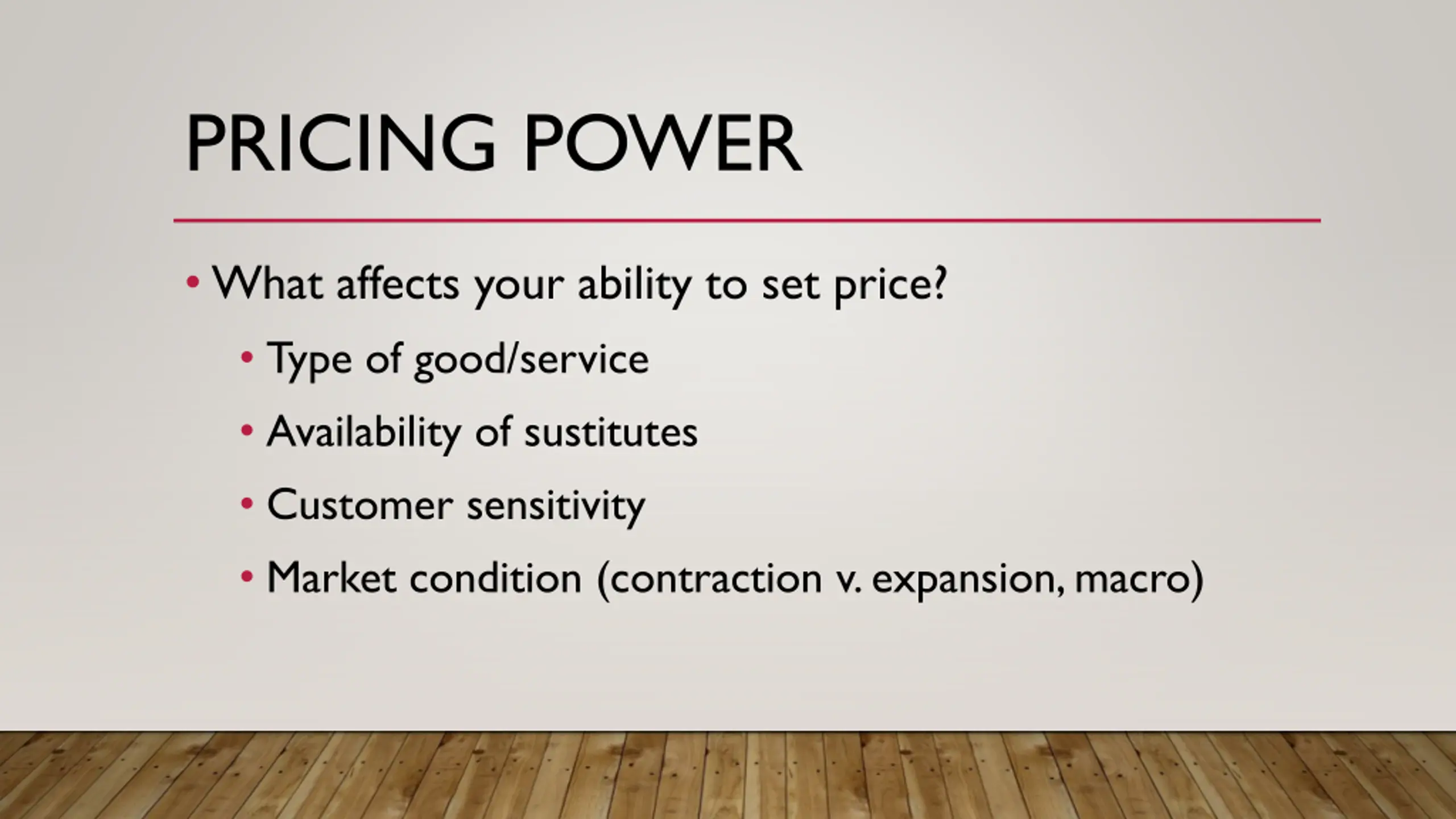 PRICING POWER

• What affects your ability to set price?

• Type of good/service

• Availability of sustitutes

• Customer sensitivity

• Market condition (contraction v. expansion, macro)